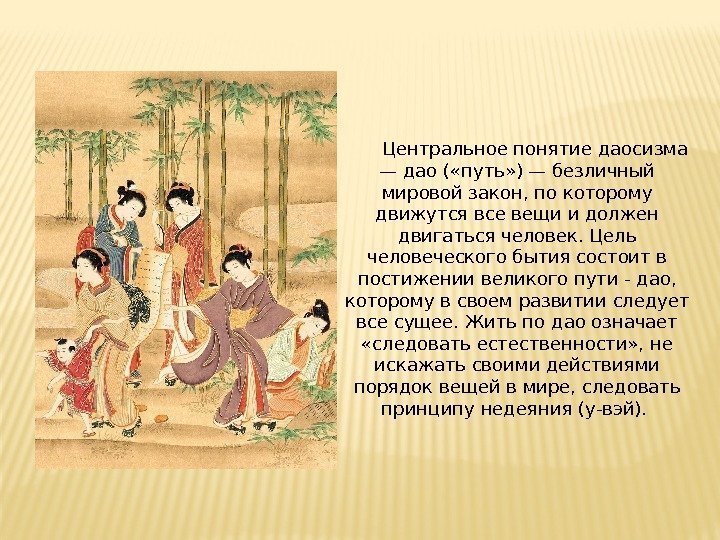 Центральное понятие даосизма — дао («путь») — безличный мировой закон, по которому движутся все вещи и должен двигаться человек. Цель человеческого бытия состоит в постижении великого пути - дао, которому в своем развитии следует все сущее. Жить по дао означает «следовать естественности», не искажать своими действиями порядок вещей в мире, следовать принципу недеяния (у-вэй).